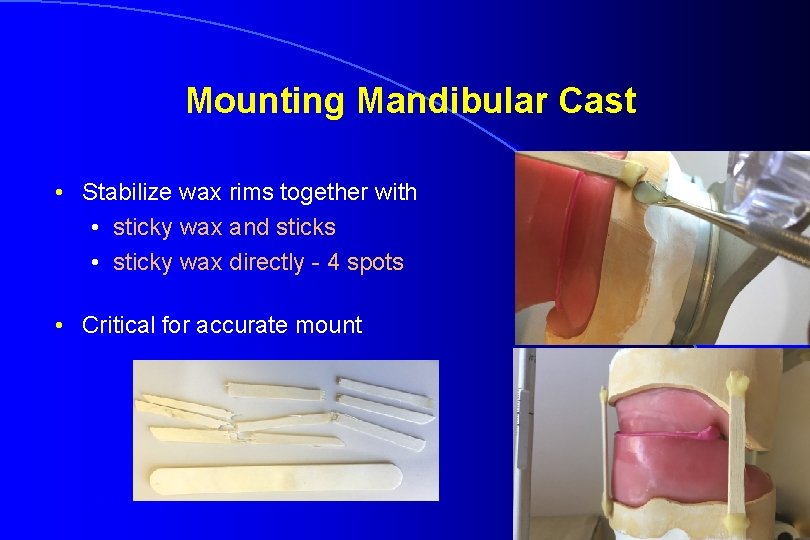 Mounting Mandibular Cast

• Stabilize wax rims together with
  • sticky wax and sticks
  • sticky wax directly - 4 spots

• Critical for accurate mount